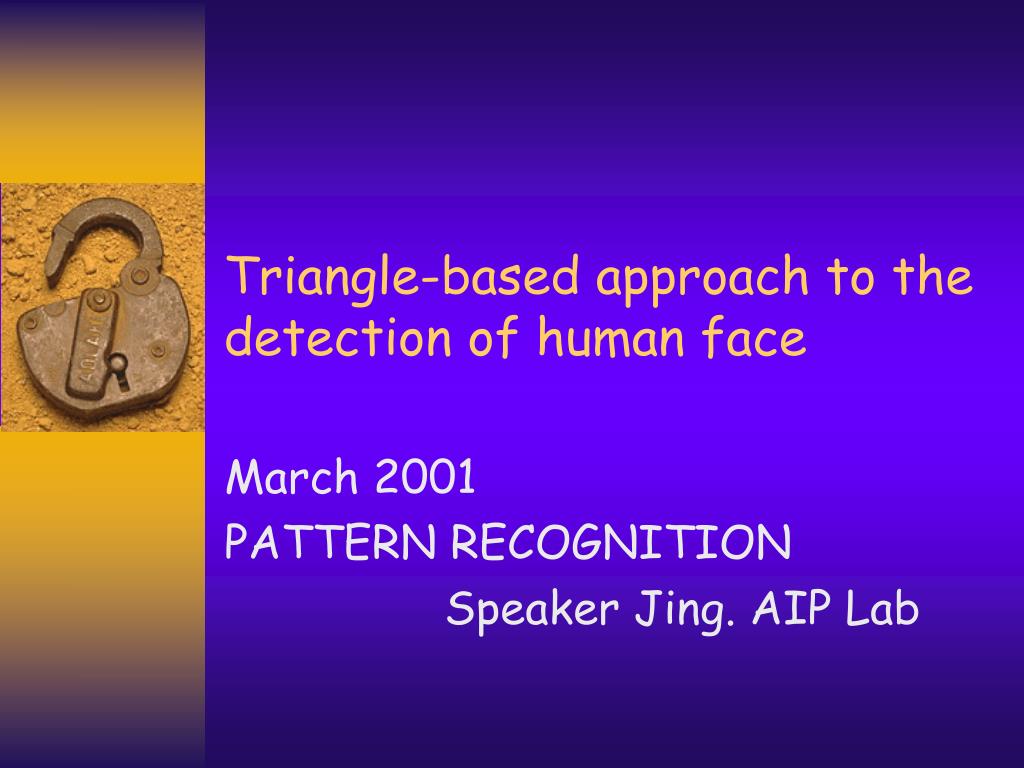 Triangle-based approach to the detection of human face

March 2001
PATTERN RECOGNITION
Speaker Jing. AIP Lab